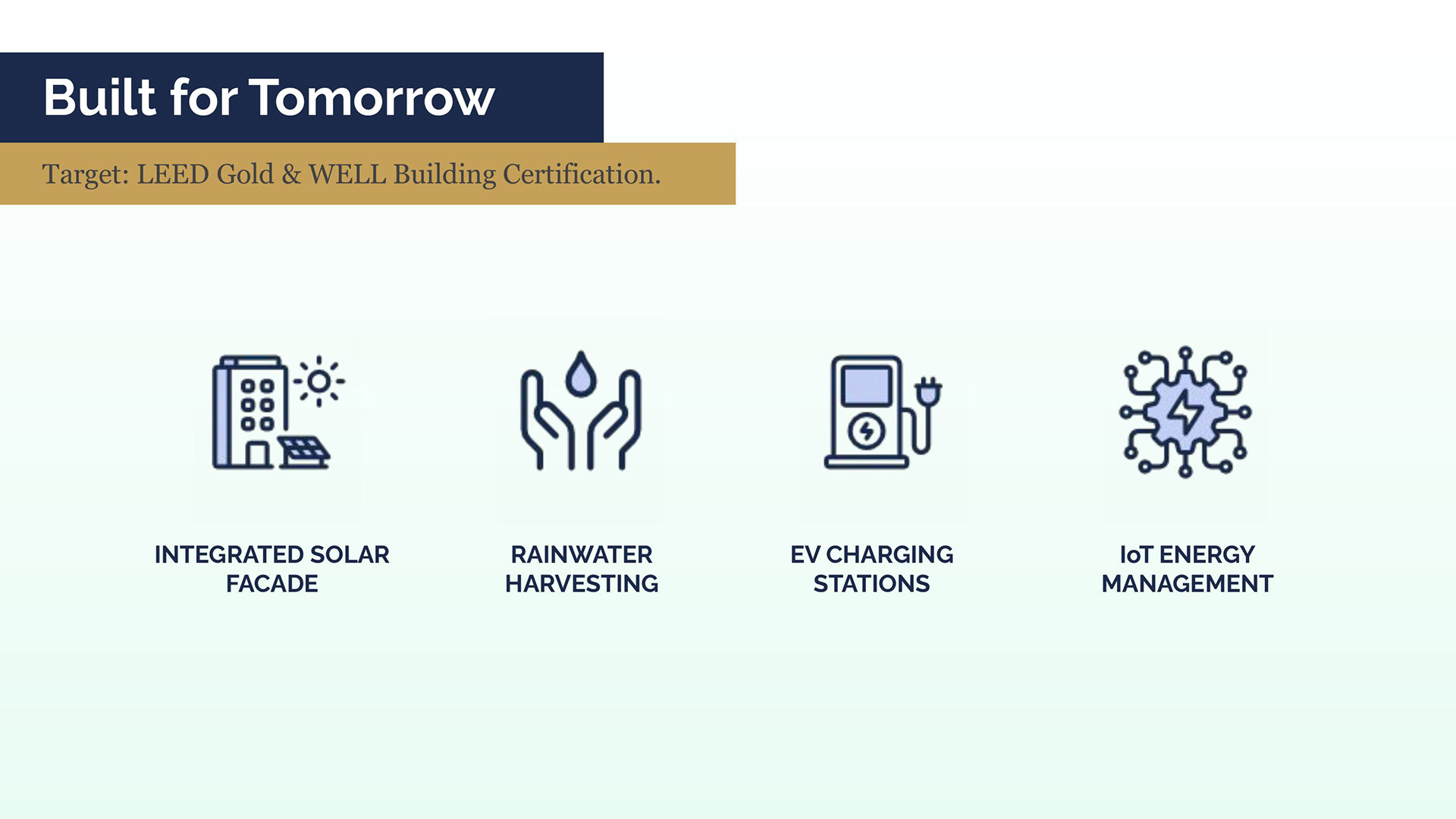 Built for Tomorrow

Target: LEED Gold & WELL Building Certification.

INTEGRATED SOLAR FACADE

RAINWATER HARVESTING

EV CHARGING STATIONS

IoT ENERGY MANAGEMENT